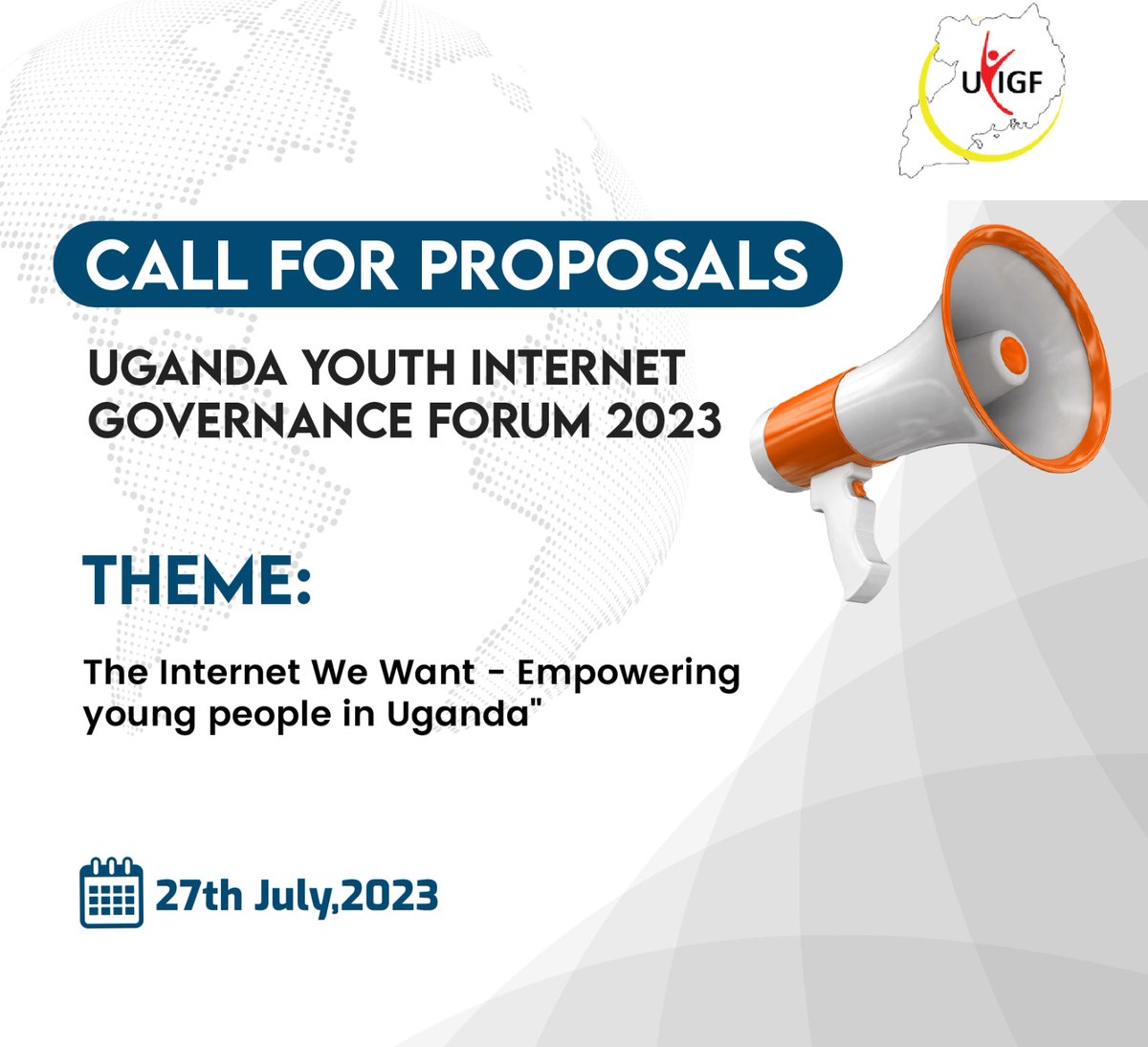 UYIGF

CALL FOR PROPOSALS

UGANDA YOUTH INTERNET GOVERNANCE FORUM 2023

THEME:

The Internet We Want - Empowering young people in Uganda"

27th July,2023